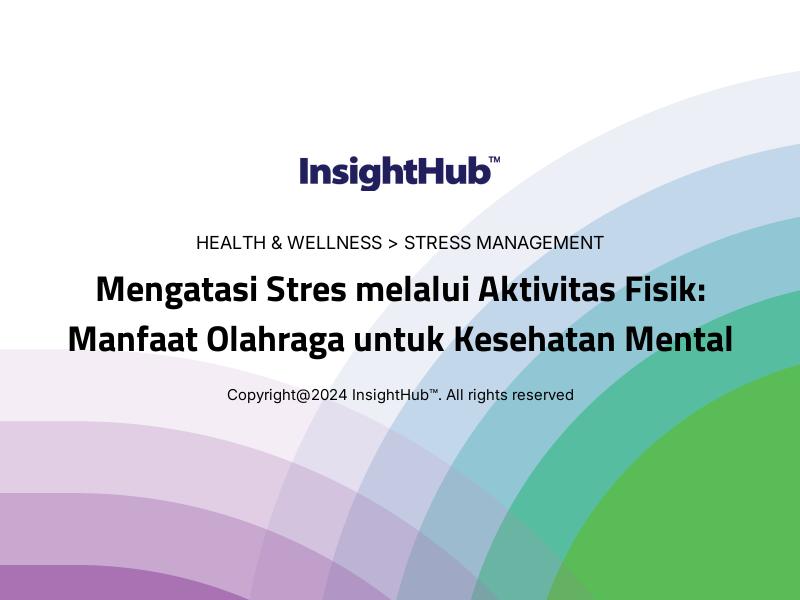 InsightHub™

HEALTH & WELLNESS > STRESS MANAGEMENT

Mengatasi Stres melalui Aktivitas Fisik: Manfaat Olahraga untuk Kesehatan Mental

Copyright@2024 InsightHub™. All rights reserved